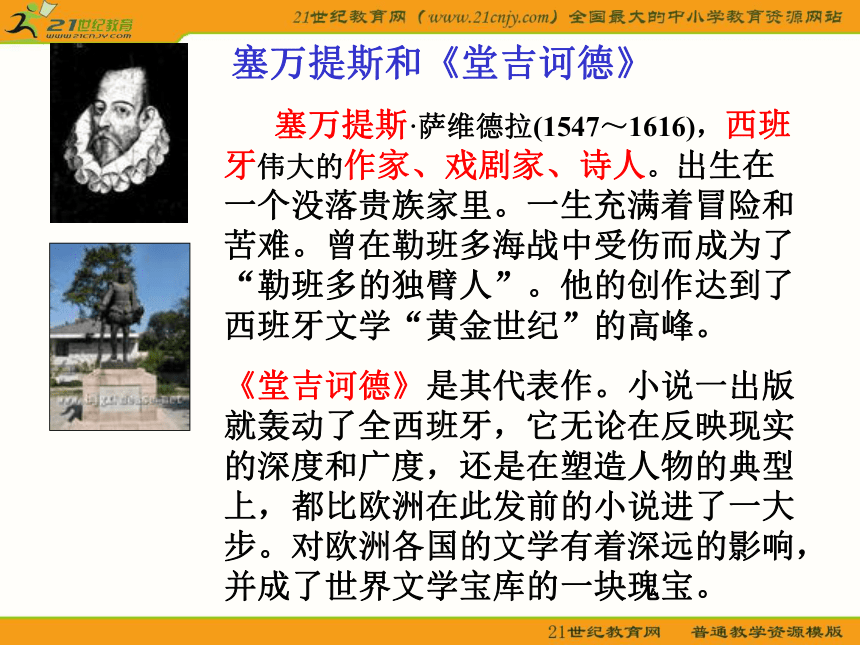 21世纪教育
www.21cnjy.com

21世纪教育网（www.21cnjy.com）全国最大的中小学教育资源网站

塞万提斯和《堂吉诃德》

塞万提斯·萨维德拉(1547～1616)，西班牙伟大的作家、戏剧家、诗人。出生在一个没落贵族家里。一生充满着冒险和苦难。曾在勒班多海战中受伤而成为了“勒班多的独臂人”。他的创作达到了西班牙文学“黄金世纪”的高峰。

《堂吉诃德》是其代表作。小说一出版就轰动了全西班牙，它无论在反映现实的深度和广度，还是在塑造人物的典型上，都比欧洲在此发前的小说进了一大步。对欧洲各国的文学有着深远的影响，并成了世界文学宝库的一块瑰宝。

21世纪教育网　普通教学资源模版